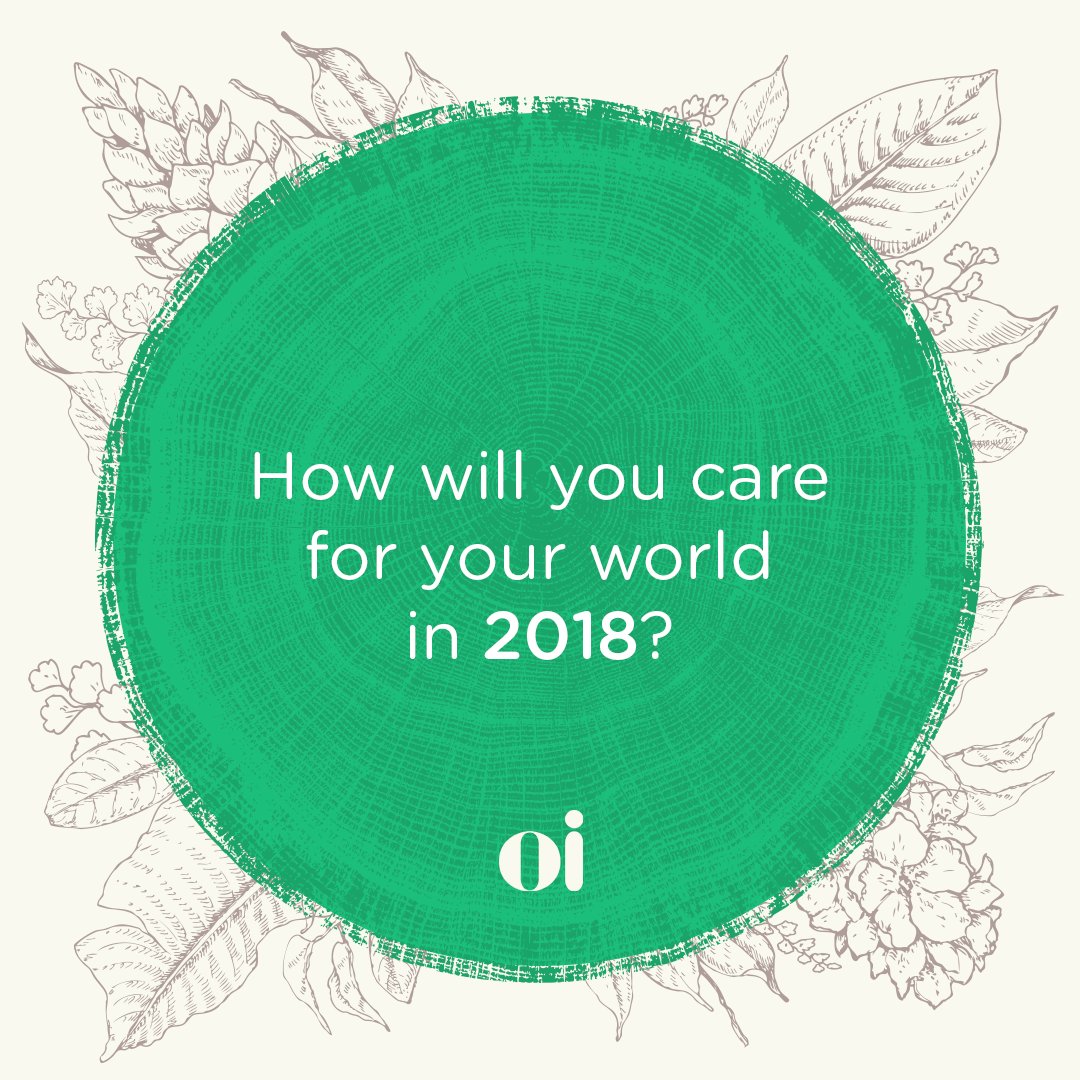 How will you care for your world in 2018?

oi